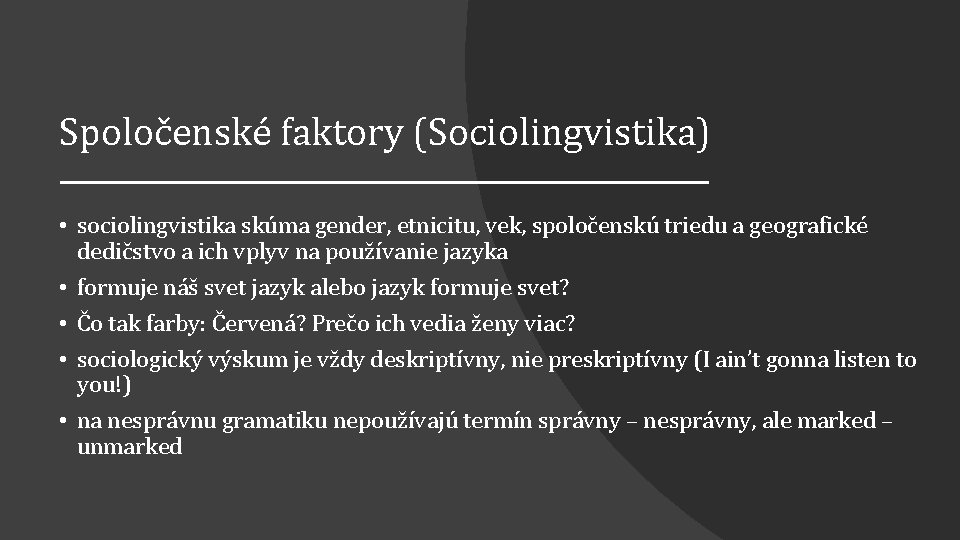 Spoločenské faktory (Sociolingvistika)

• sociolingvistika skúma gender, etnicitu, vek, spoločenskú triedu a geografické dedičstvo a ich vplyv na používanie jazyka
• formuje náš svet jazyk alebo jazyk formuje svet?
• Čo tak farby: Červená? Prečo ich vedia ženy viac?
• sociologický výskum je vždy deskriptívny, nie preskriptívny (I ain't gonna listen to you!)
• na nesprávnu gramatiku nepoužívajú termín správny – nesprávny, ale marked – unmarked